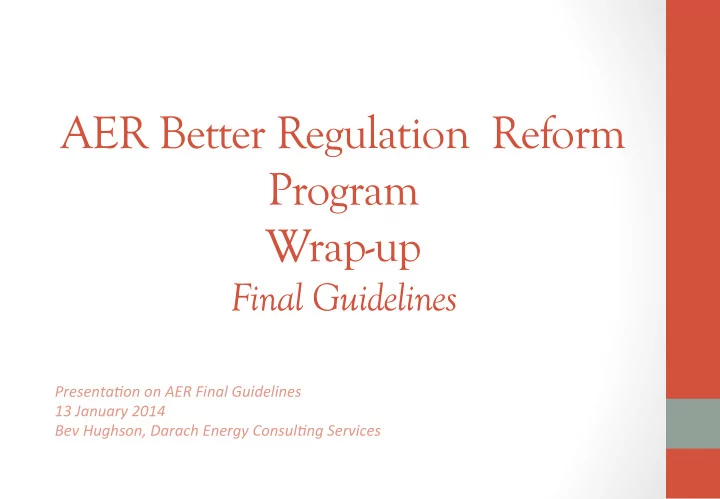 AER Better Regulation  Reform Program
Wrap-up
Final Guidelines

Presentation on AER Final Guidelines
13 January 2014
Bev Hughson, Darach Energy Consulting Services